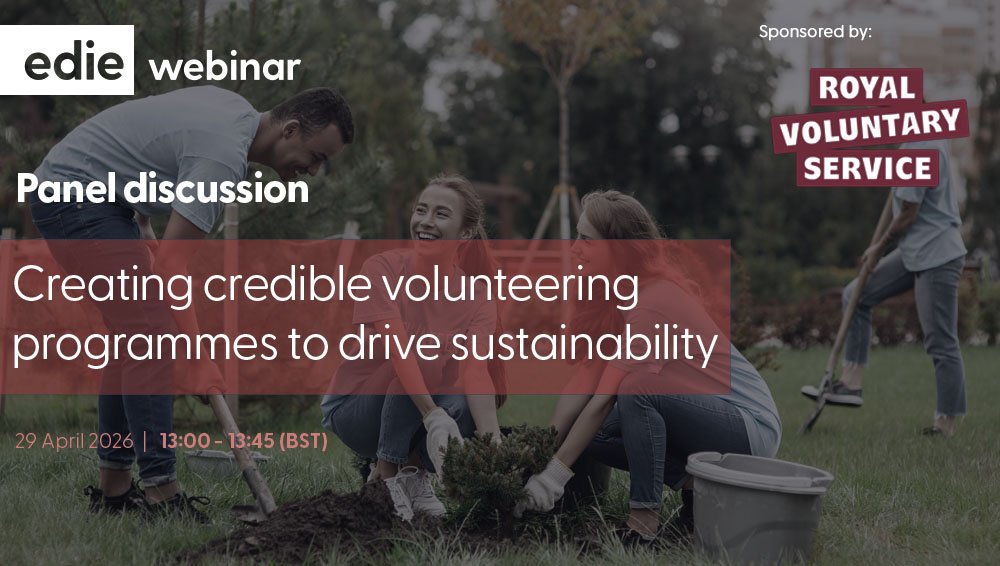 edie webinar

Sponsored by:

ROYAL VOLUNTARY SERVICE

Panel discussion

Creating credible volunteering programmes to drive sustainability

29 April 2026 | 13:00 - 13:45 (BST)